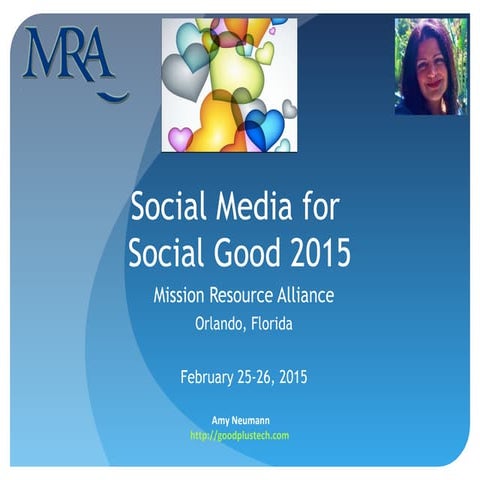 MRA

Social Media for Social Good 2015

Mission Resource Alliance
Orlando, Florida

February 25-26, 2015

Amy Neumann
http://goodplustech.com